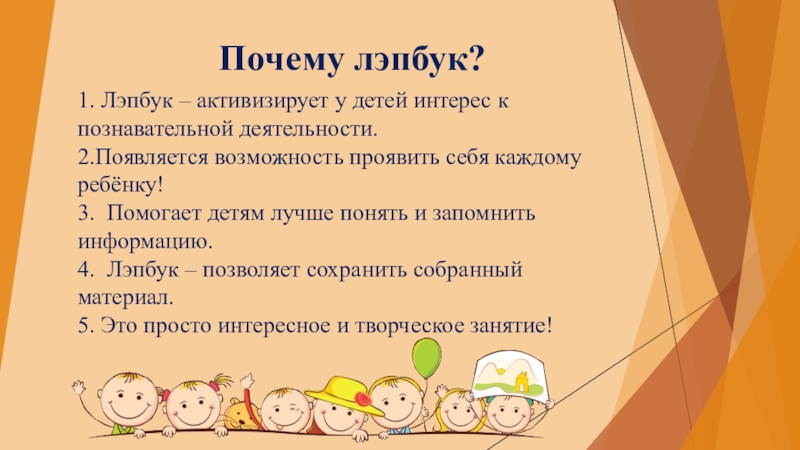 Почему лэпбук?

1. Лэпбук – активизирует у детей интерес к познавательной деятельности.
2.Появляется возможность проявить себя каждому ребёнку!
3. Помогает детям лучше понять и запомнить информацию.
4. Лэпбук – позволяет сохранить собранный материал.
5. Это просто интересное и творческое занятие!